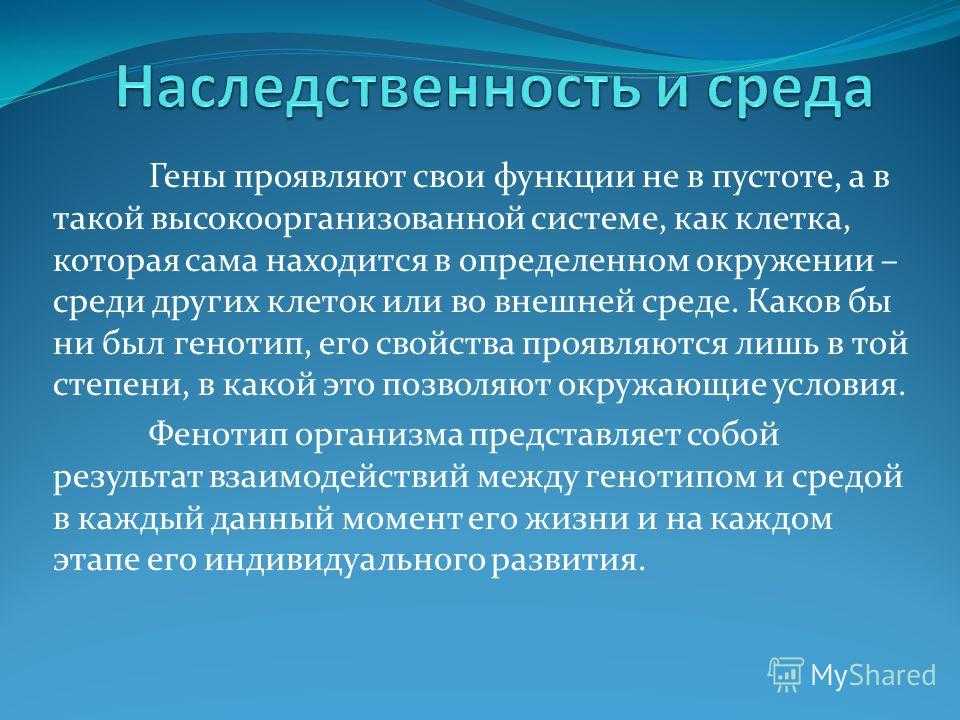 Наследственность и среда

Гены проявляют свои функции не в пустоте, а в такой высокоорганизованной системе, как клетка, которая сама находится в определенном окружении – среди других клеток или во внешней среде. Каков бы ни был генотип, его свойства проявляются лишь в той степени, в какой это позволяют окружающие условия.

Фенотип организма представляет собой результат взаимодействий между генотипом и средой в каждый данный момент его жизни и на каждом этапе его индивидуального развития.

MyShared